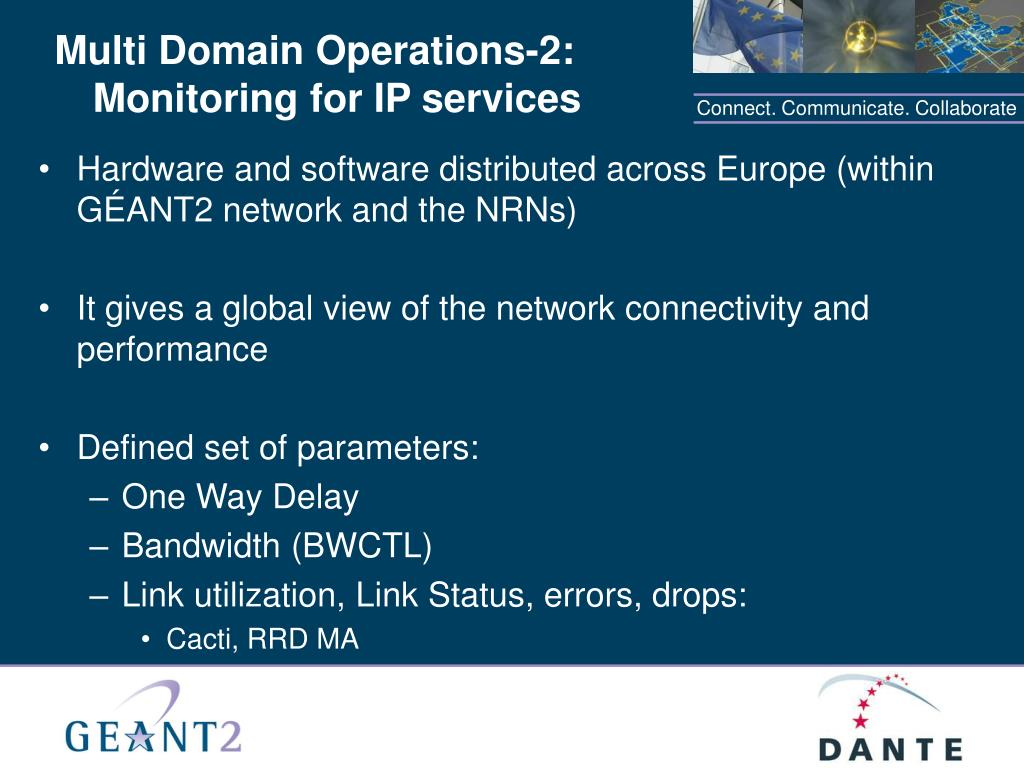 Multi Domain Operations-2: Monitoring for IP services

Connect. Communicate. Collaborate

• Hardware and software distributed across Europe (within GÉANT2 network and the NRNs)

• It gives a global view of the network connectivity and performance

• Defined set of parameters:
– One Way Delay
– Bandwidth (BWCTL)
– Link utilization, Link Status, errors, drops:
• Cacti, RRD MA

GEANT2

DANTE